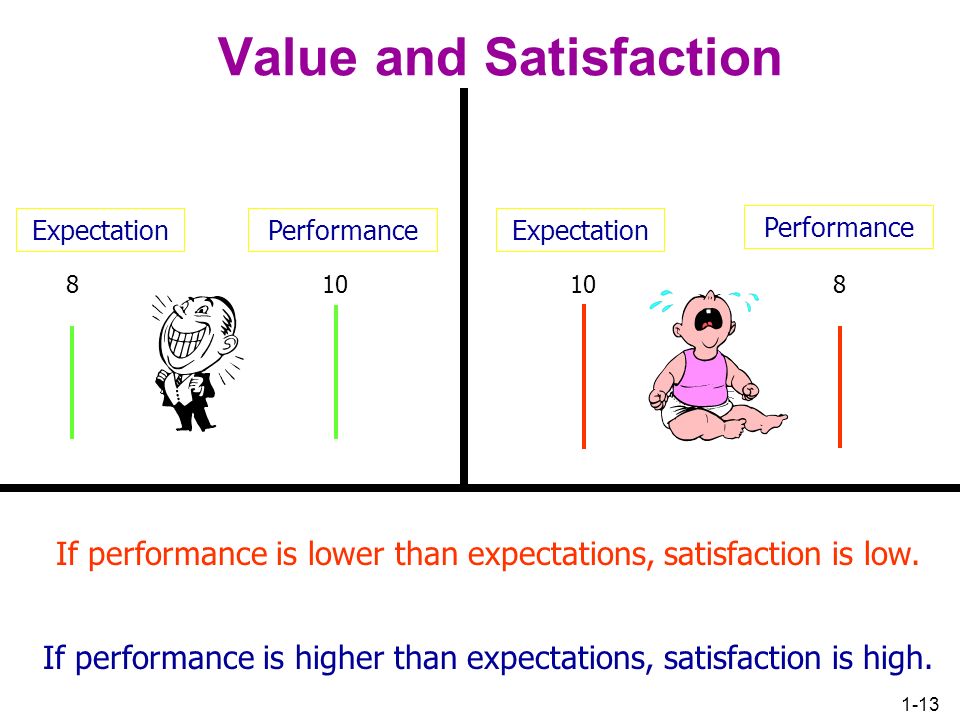 Value and Satisfaction

Expectation

Performance

8

10

Expectation

Performance

10

8

If performance is lower than expectations, satisfaction is low.

If performance is higher than expectations, satisfaction is high.

1-13